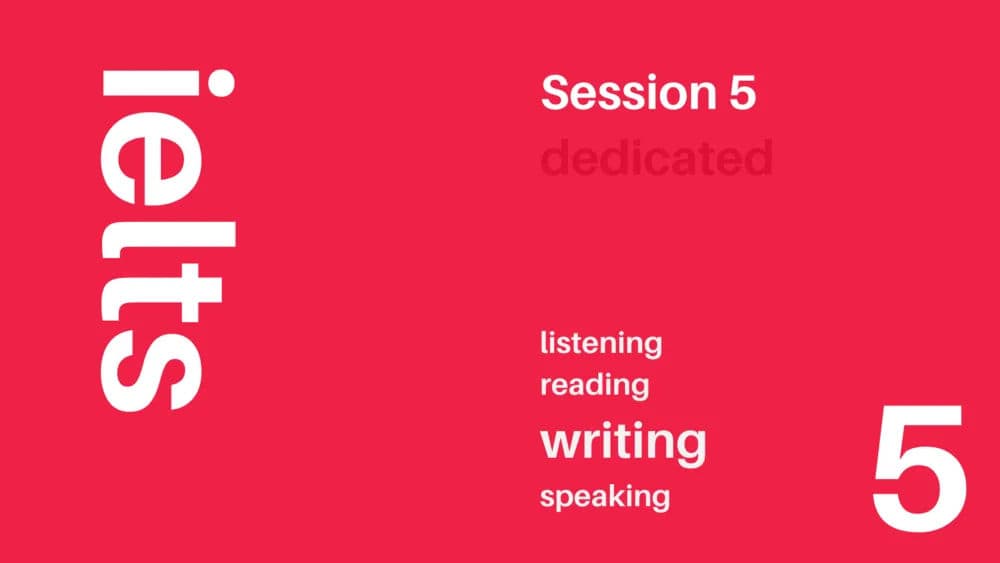 ielts

Session 5
dedicated

listening
reading
writing
speaking

5